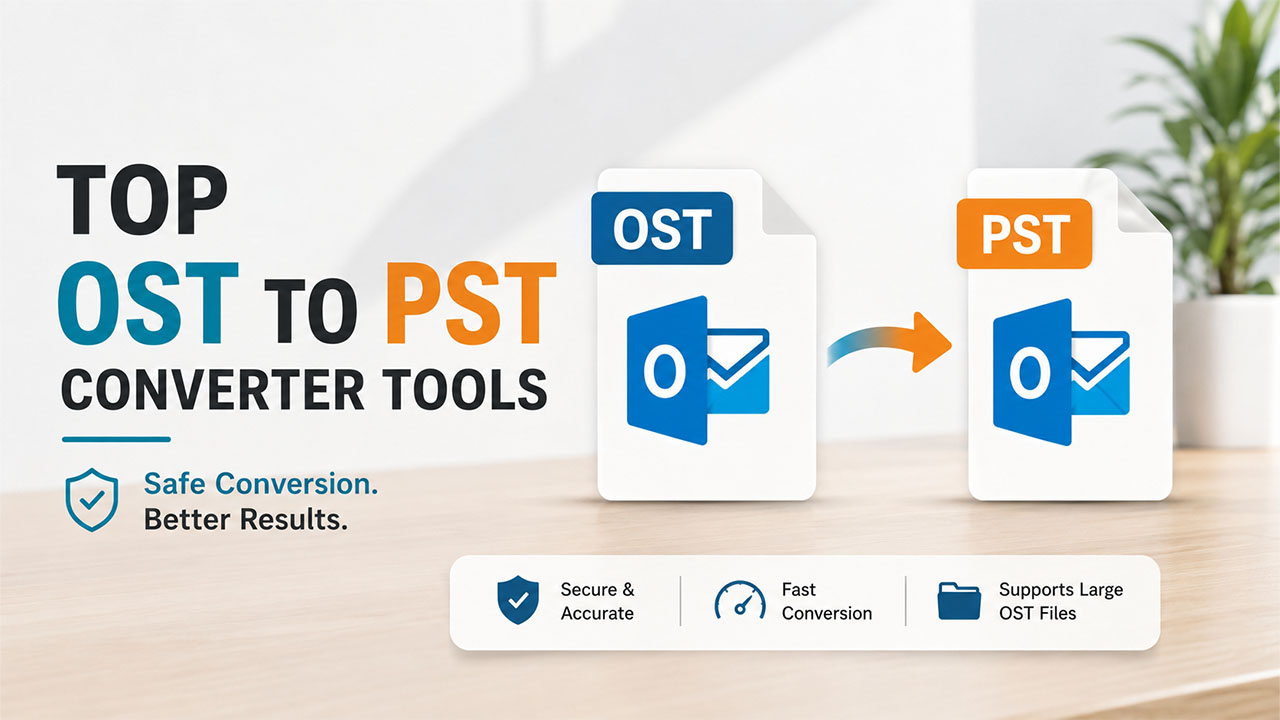 TOP
OST TO PST
CONVERTER TOOLS

Safe Conversion.
Better Results.

OST
O

PST
O

Secure & Accurate

Fast Conversion

Supports Large OST Files